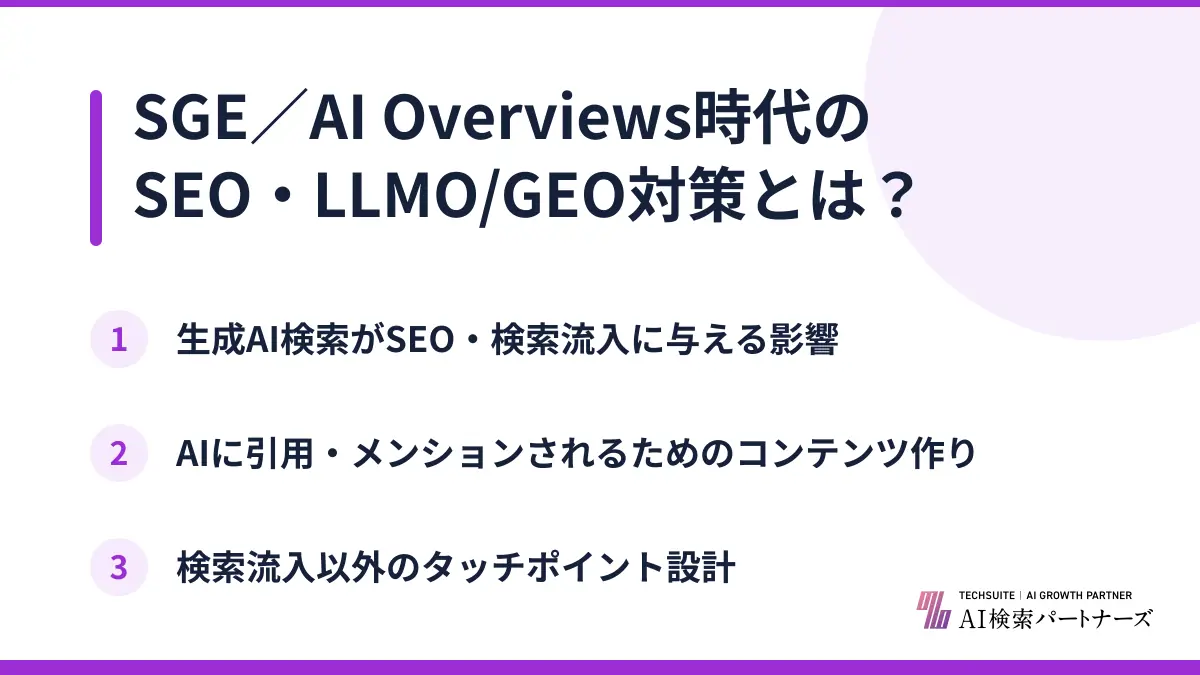 SGE／AI Overviews時代の
SEO・LLMO/GEO対策とは？

1 生成AI検索がSEO・検索流入に与える影響

2 AIに引用・メンションされるためのコンテンツ作り

3 検索流入以外のタッチポイント設計

TECHSUITE | AI GROWTH PARTNER
AI検索パートナーズ